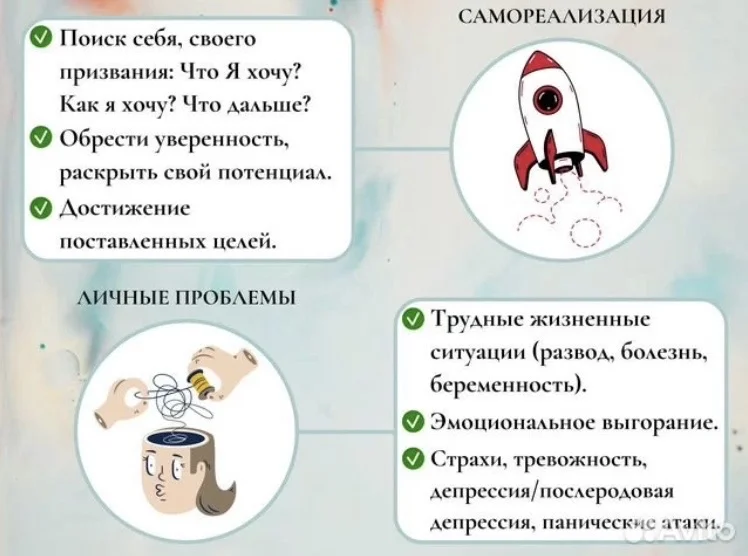 САМОРЕАЛИЗАЦИЯ

Поиск себя, своего призвания: Что Я хочу? Как я хочу? Что дальше?

Обрести уверенность, раскрыть свой потенциал.

Достижение поставленных целей.

ЛИЧНЫЕ ПРОБЛЕМЫ

Трудные жизненные ситуации (развод, болезнь, беременность).

Эмоциональное выгорание.

Страхи, тревожность, депрессия/послеродовая депрессия, панические атаки.

Avito